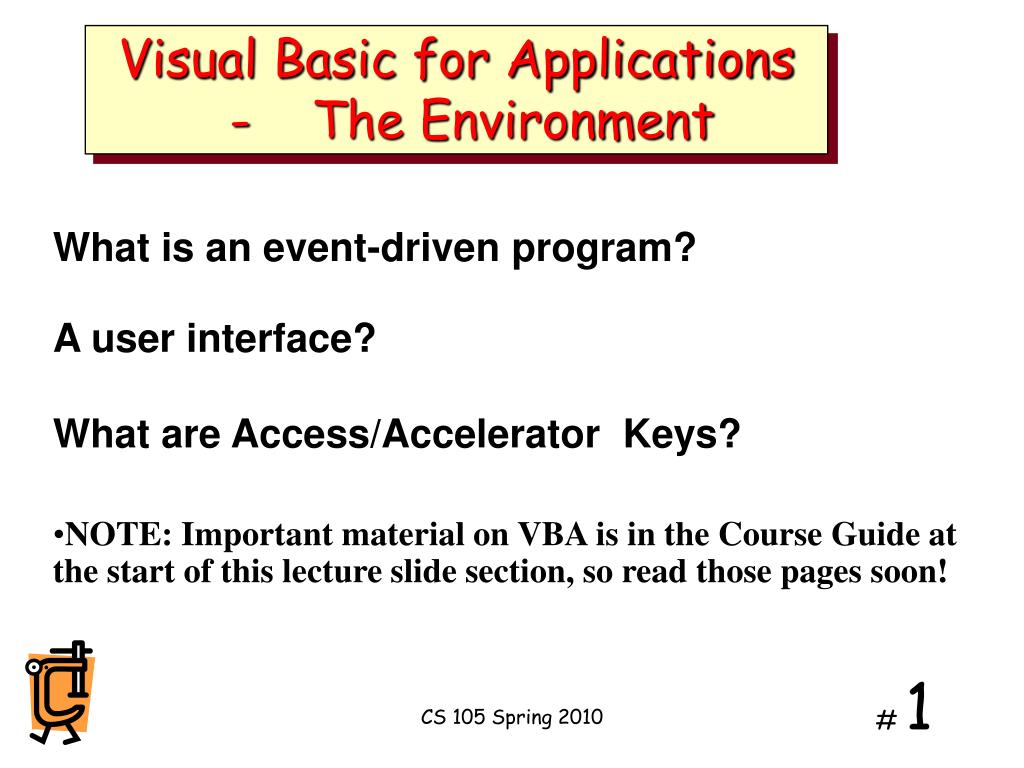 Visual Basic for Applications - The Environment

What is an event-driven program?

A user interface?

What are Access/Accelerator Keys?

•NOTE: Important material on VBA is in the Course Guide at the start of this lecture slide section, so read those pages soon!

CS 105 Spring 2010

# 1